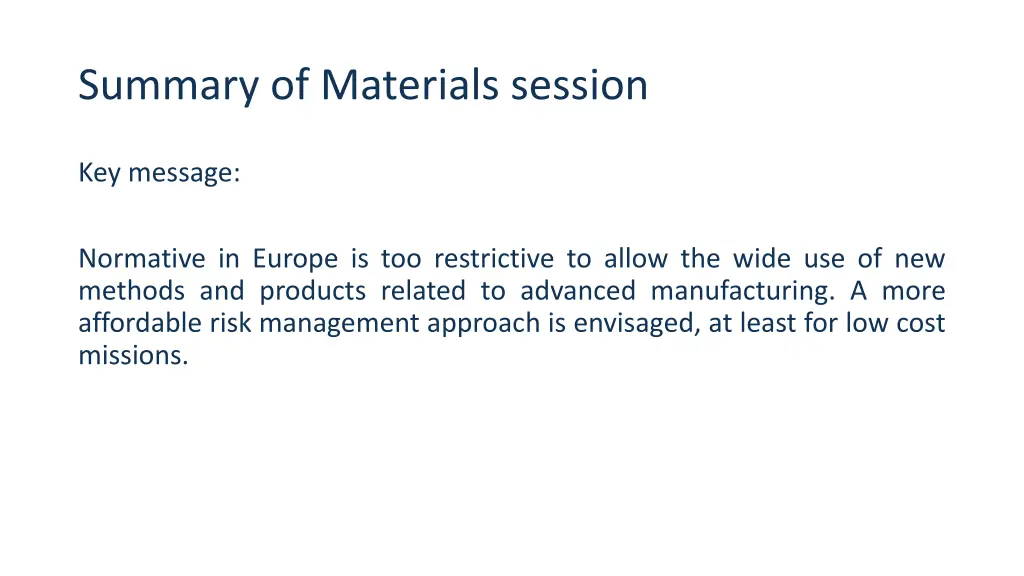 Summary of Materials session

Key message:

Normative in Europe is too restrictive to allow the wide use of new methods and products related to advanced manufacturing. A more affordable risk management approach is envisaged, at least for low cost missions.